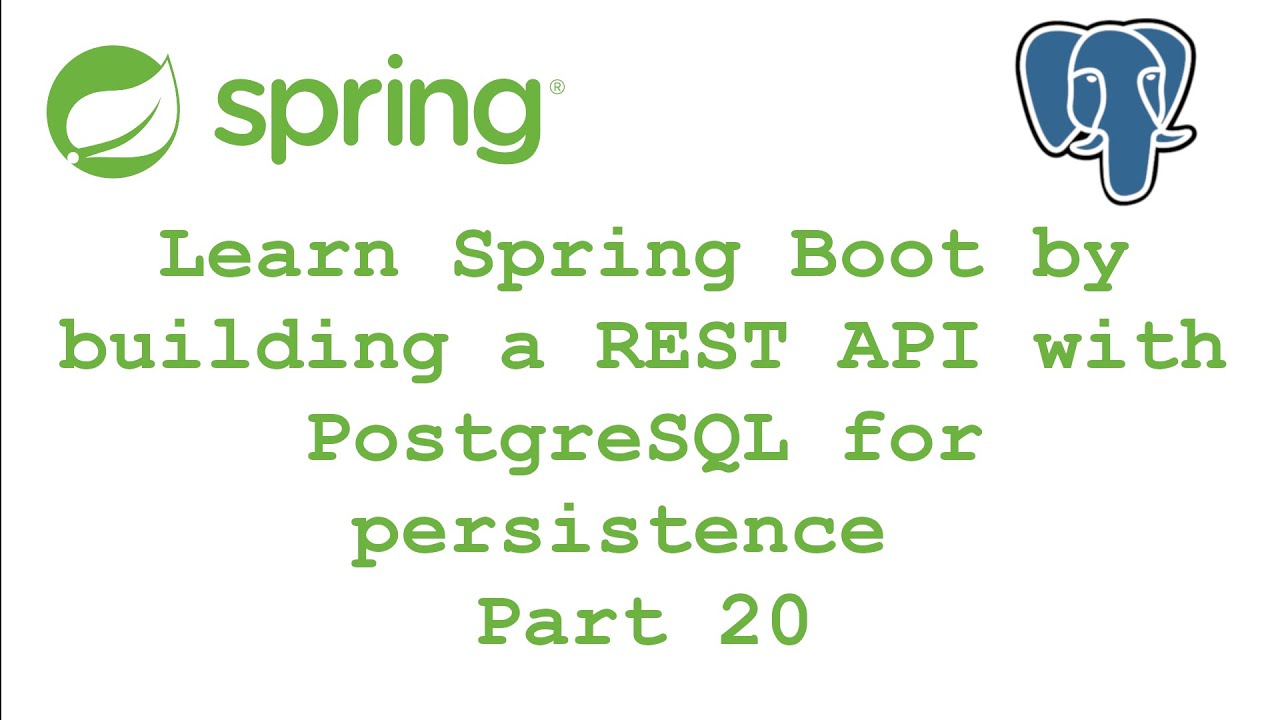 spring®

Learn Spring Boot by building a REST API with PostgreSQL for persistence

Part 20